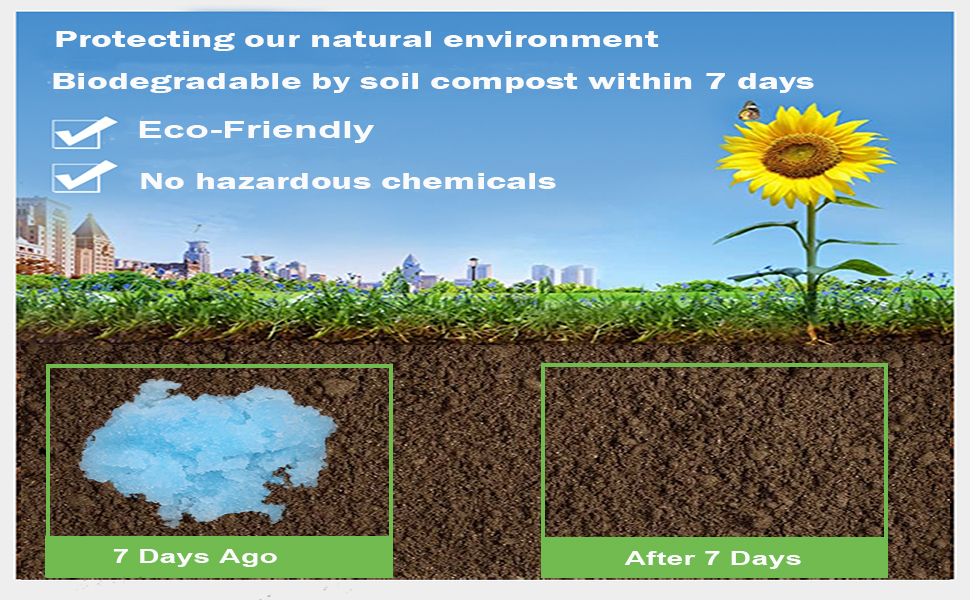 Protecting our natural environment

Biodegradable by soil compost within 7 days

Eco-Friendly

No hazardous chemicals

7 Days Ago

After 7 Days